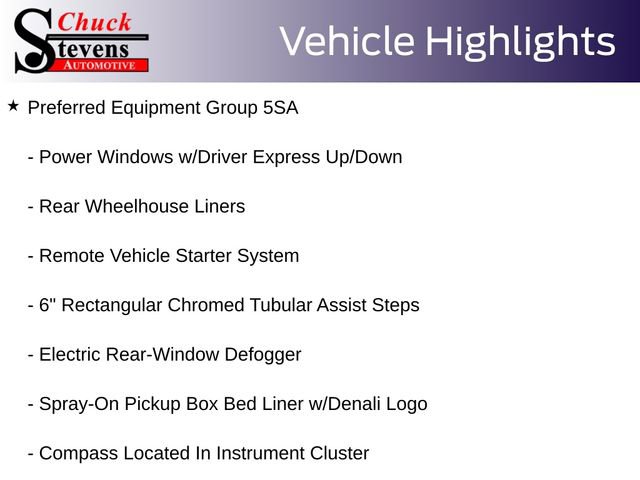 Chuck Stevens AUTOMOTIVE

Vehicle Highlights

★ Preferred Equipment Group 5SA

- Power Windows w/Driver Express Up/Down

- Rear Wheelhouse Liners

- Remote Vehicle Starter System

- 6" Rectangular Chromed Tubular Assist Steps

- Electric Rear-Window Defogger

- Spray-On Pickup Box Bed Liner w/Denali Logo

- Compass Located In Instrument Cluster